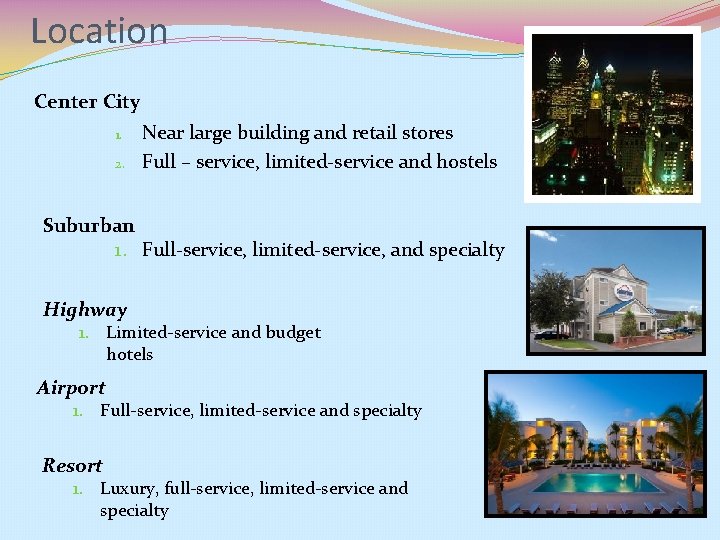 Location

Center City

1. Near large building and retail stores
2. Full – service, limited-service and hostels

Suburban

1. Full-service, limited-service, and specialty

Highway

1. Limited-service and budget hotels

Airport

1. Full-service, limited-service and specialty

Resort

1. Luxury, full-service, limited-service and specialty